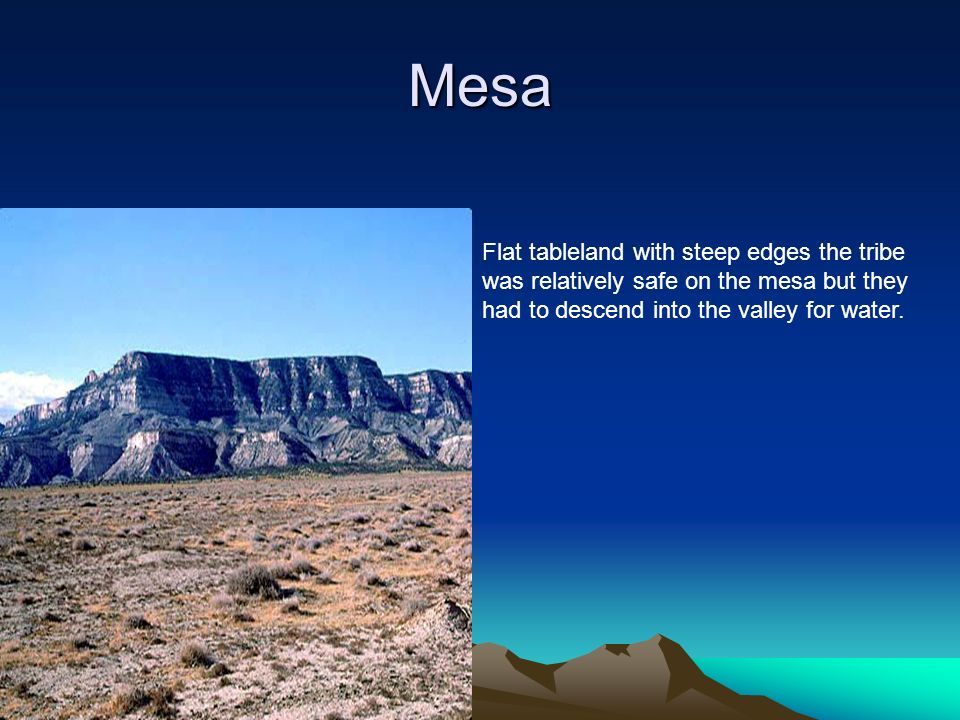 Mesa

Flat tableland with steep edges the tribe was relatively safe on the mesa but they had to descend into the valley for water.